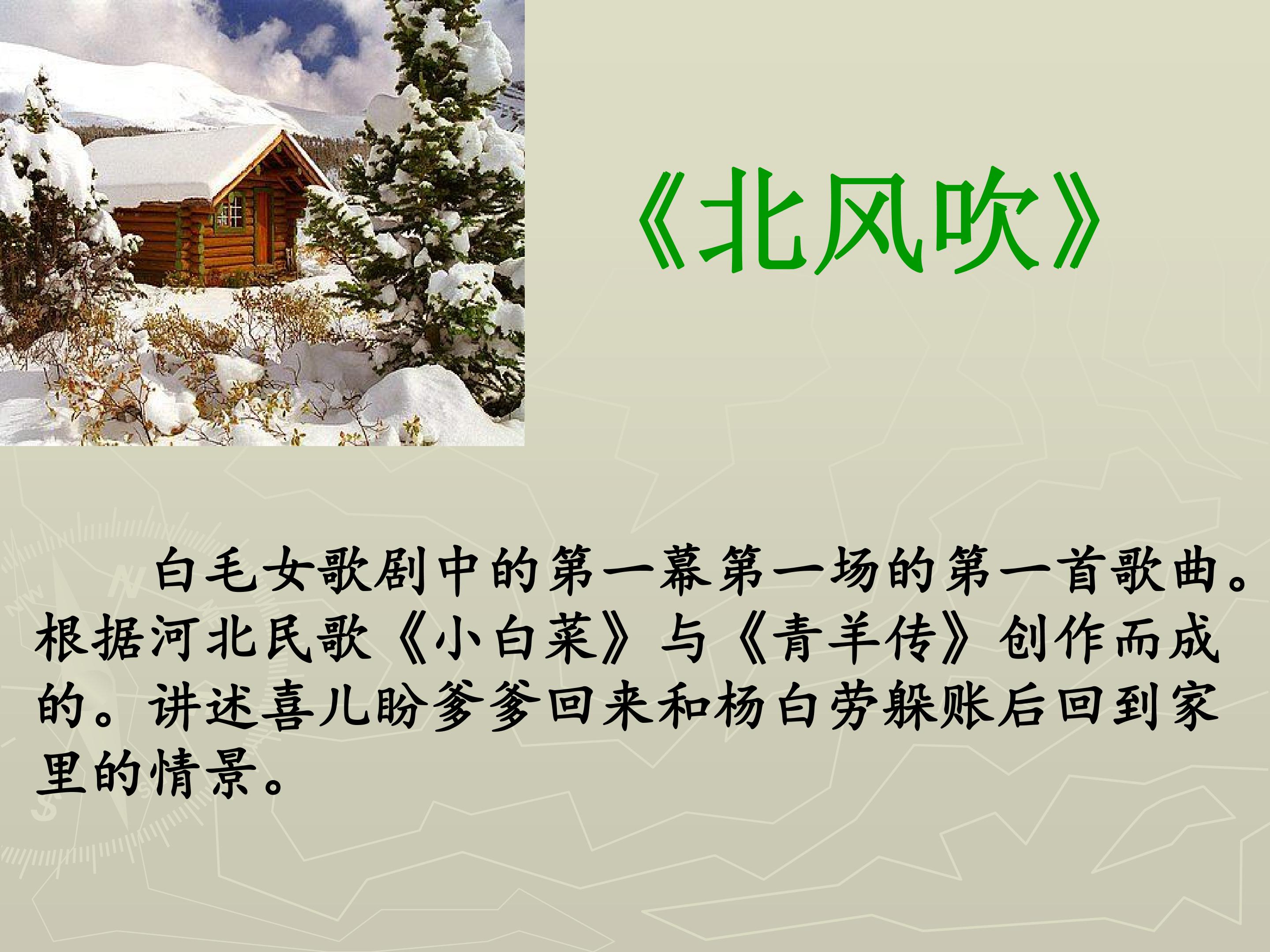 《北风吹》

白毛女歌剧中的第一幕第一场的第一首歌曲。根据河北民歌《小白菜》与《青羊传》创作而成的。讲述喜儿盼爹爹回来和杨白劳躲账后回到家里的情景。